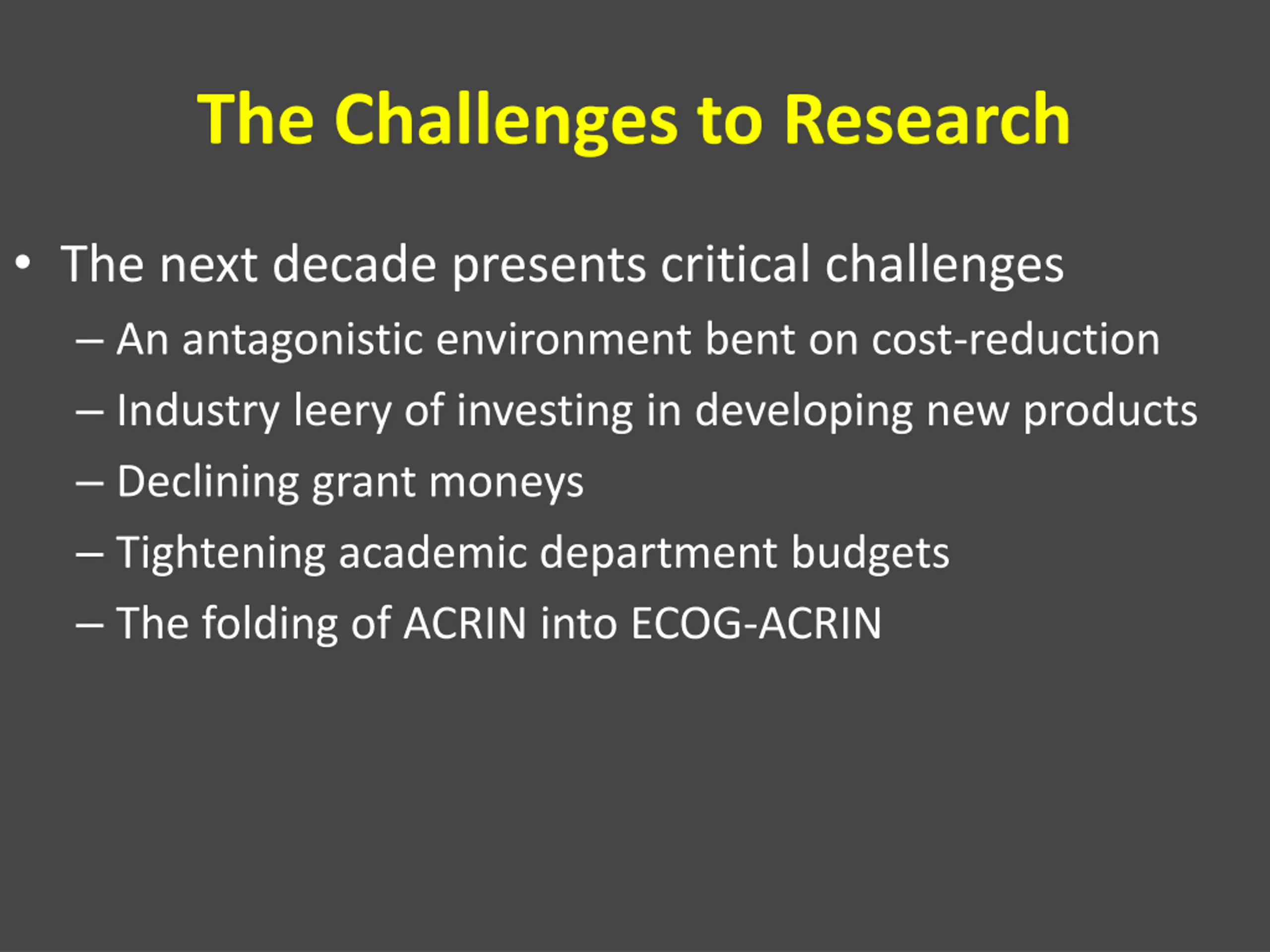 The Challenges to Research

• The next decade presents critical challenges
  – An antagonistic environment bent on cost-reduction
  – Industry leery of investing in developing new products
  – Declining grant moneys
  – Tightening academic department budgets
  – The folding of ACRIN into ECOG-ACRIN